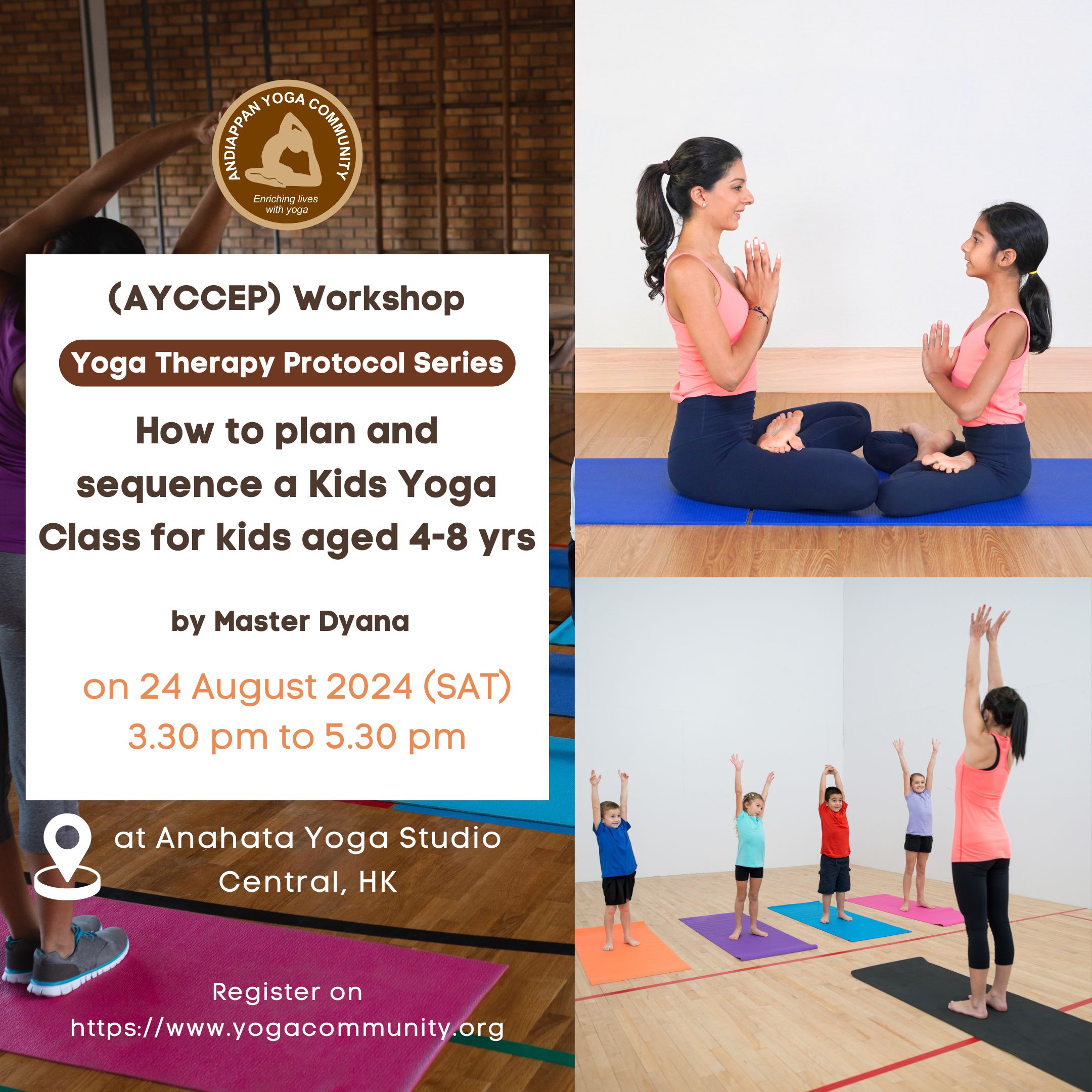 ANDIAPPAN YOGA COMMUNITY
Enriching lives with yoga

(AYCCEP) Workshop

Yoga Therapy Protocol Series

How to plan and sequence a Kids Yoga Class for kids aged 4-8 yrs

by Master Dyana

on 24 August 2024 (SAT)
3.30 pm to 5.30 pm

at Anahata Yoga Studio
Central, HK

Register on
https://www.yogacommunity.org